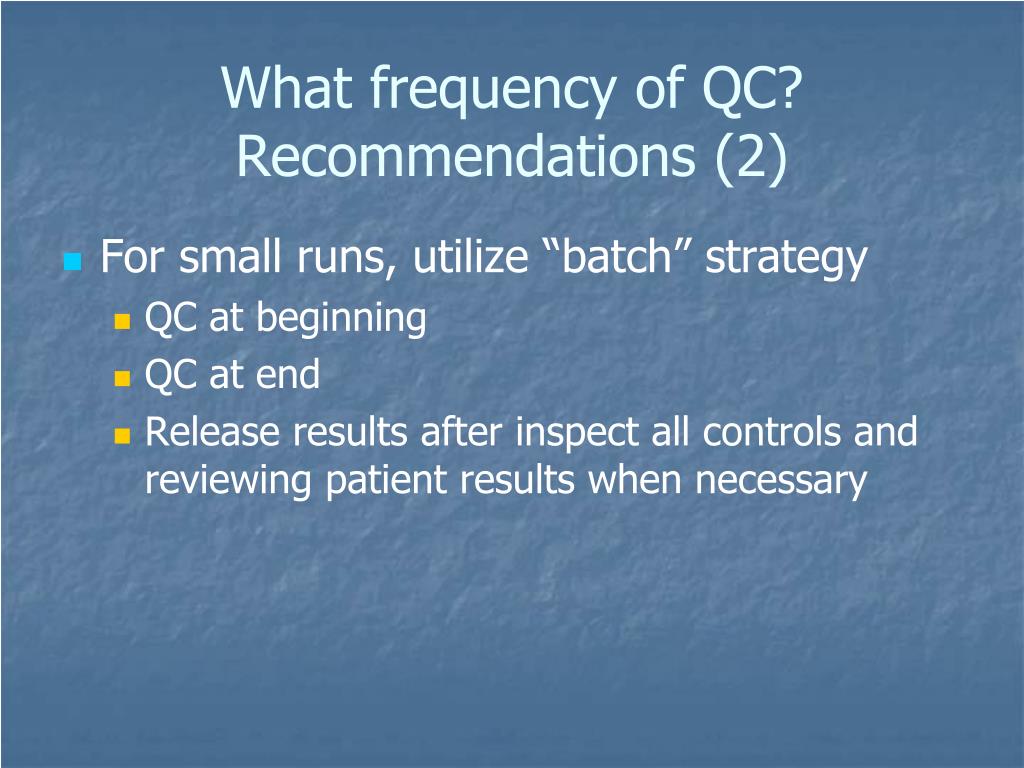 What frequency of QC?
Recommendations (2)

For small runs, utilize “batch” strategy
QC at beginning
QC at end
Release results after inspect all controls and reviewing patient results when necessary